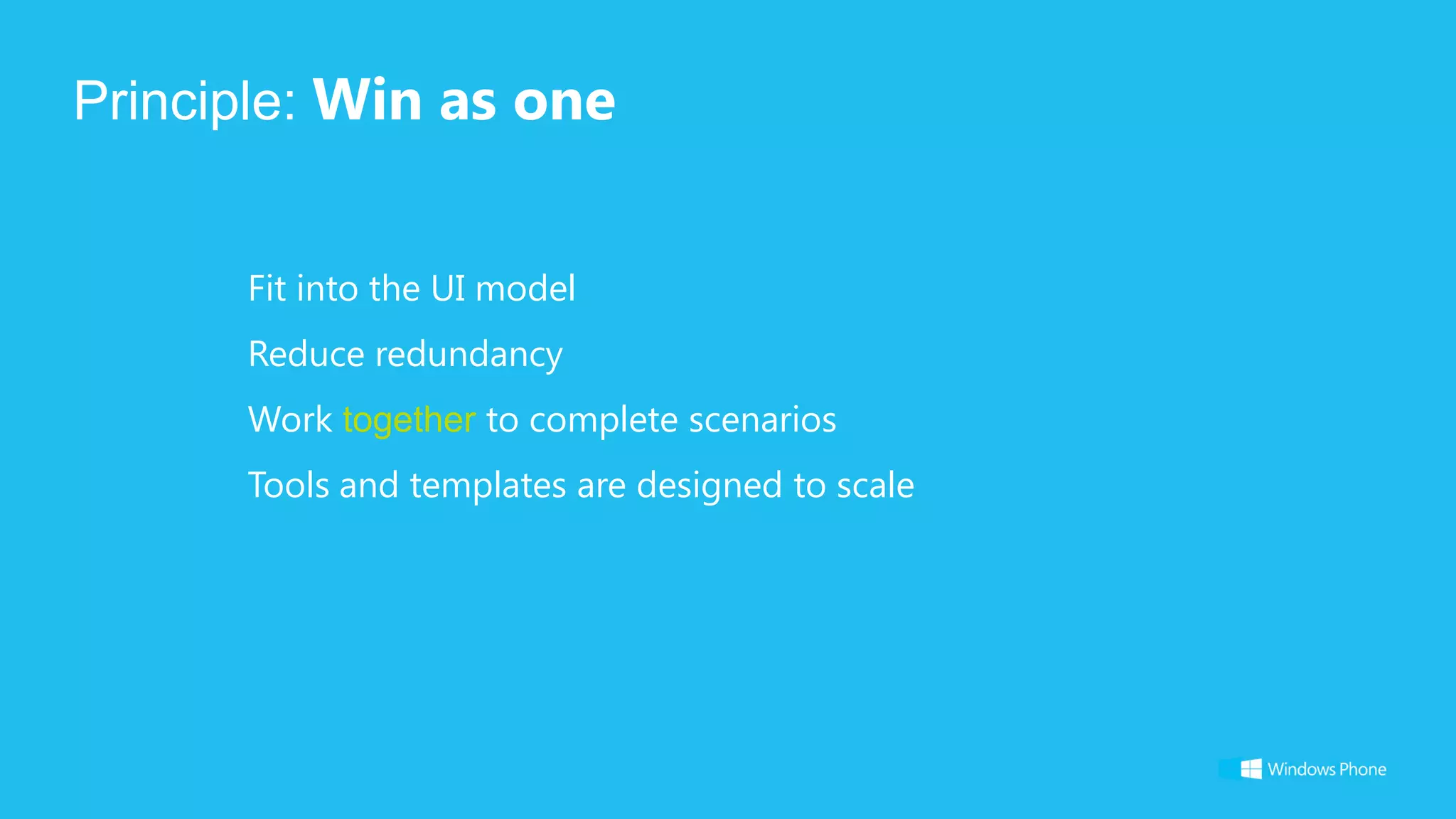 Principle: Win as one

Fit into the UI model

Reduce redundancy

Work together to complete scenarios

Tools and templates are designed to scale

Windows Phone